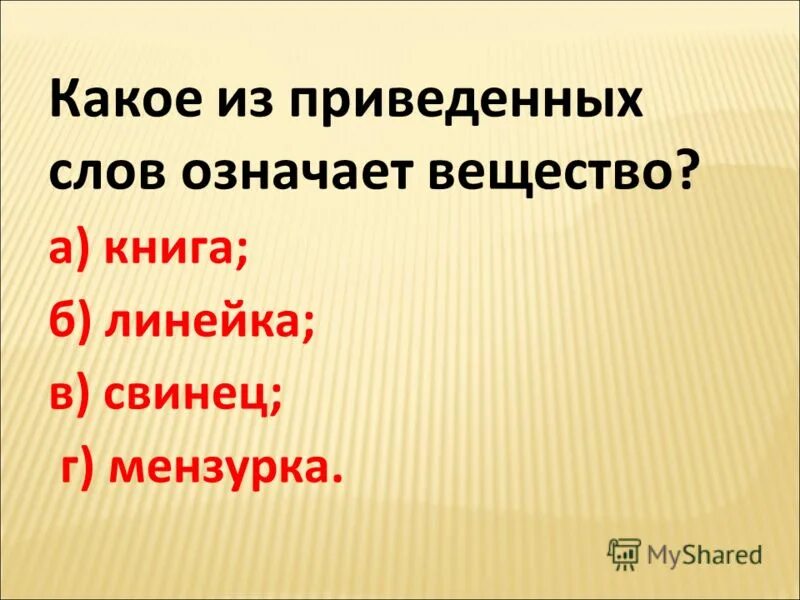 Какое из приведенных слов означает вещество?

а) книга;

б) линейка;

в) свинец;

г) мензурка.

MyShared